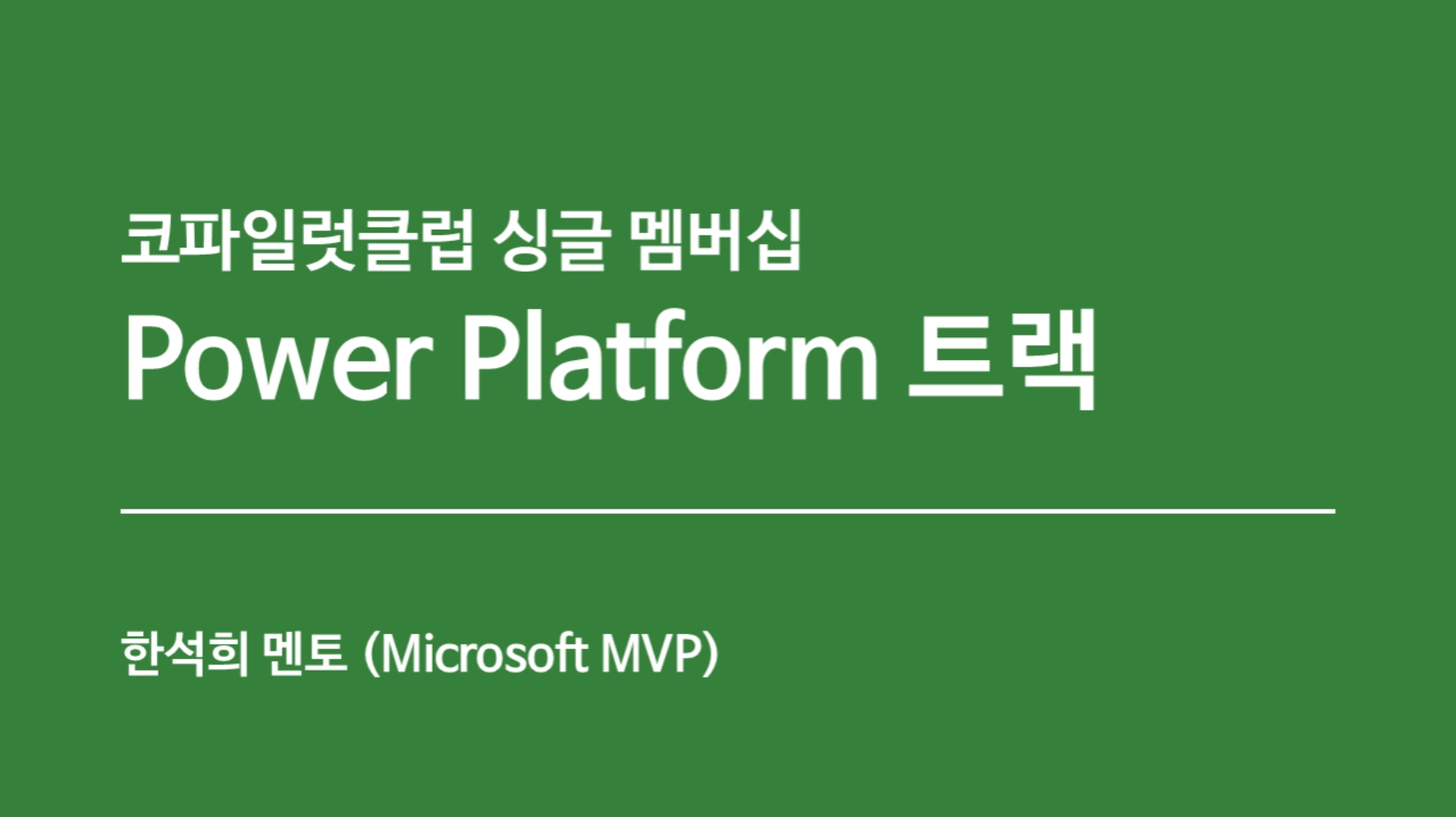 코파일럿클럽 싱글 멤버십
Power Platform 트랙

한석희 멘토 (Microsoft MVP)